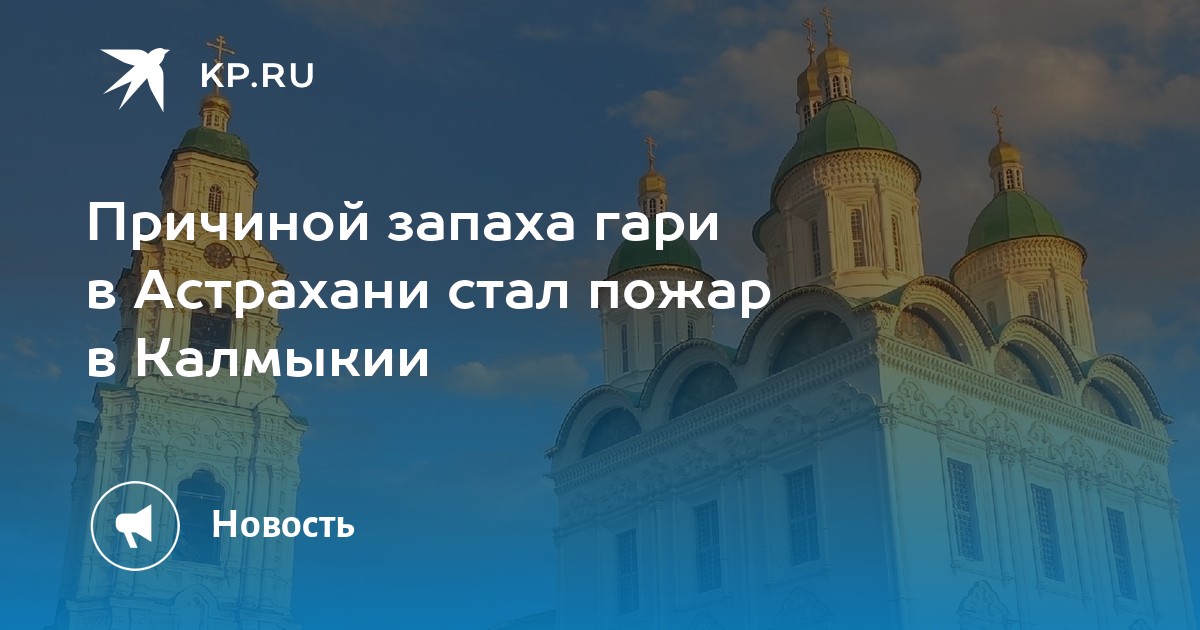 KP.RU

Причиной запаха гари в Астрахани стал пожар в Калмыкии

Новость